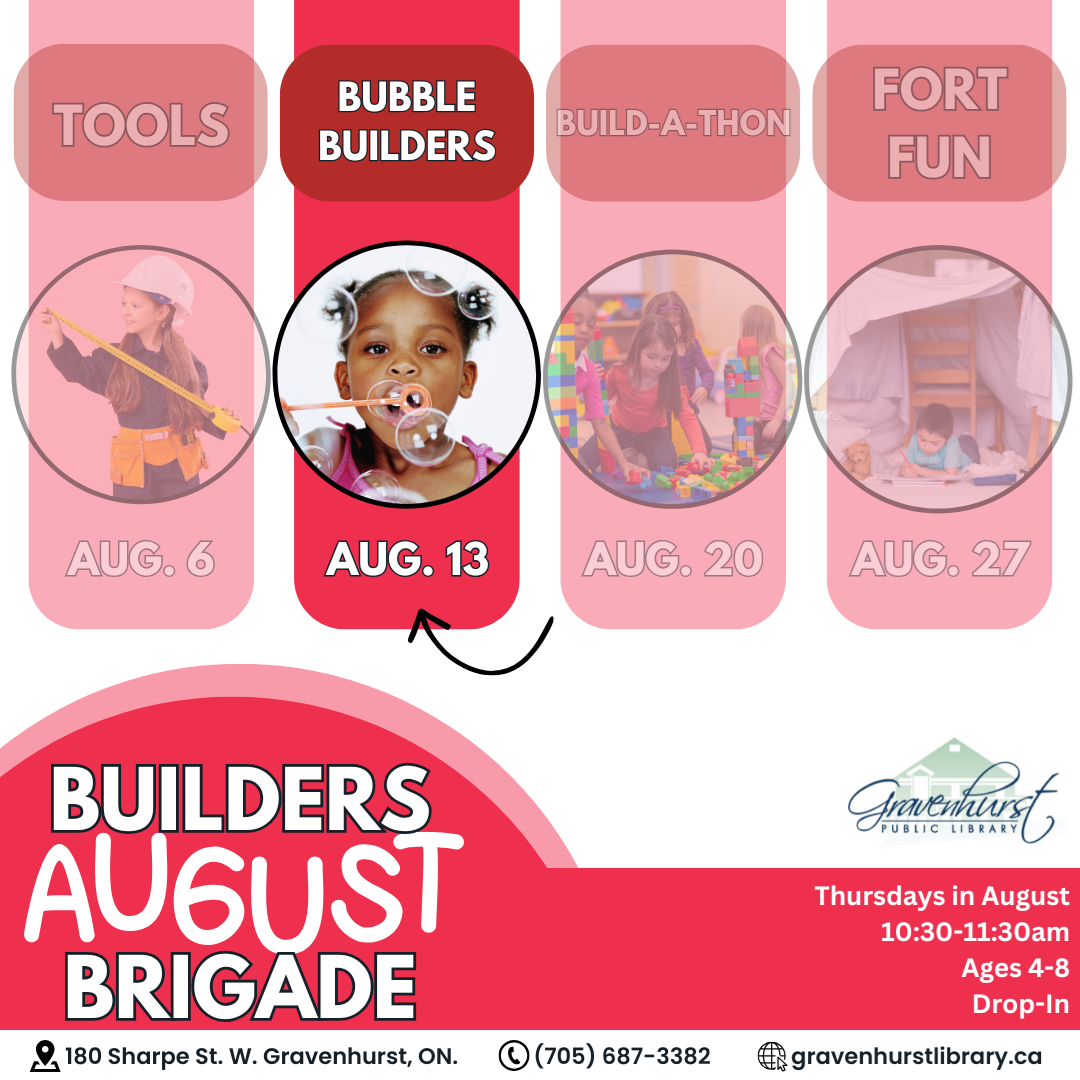 TOOLS

AUG. 6

BUBBLE BUILDERS

AUG. 13

BUILD-A-THON

AUG. 20

FORT FUN

AUG. 27

BUILDERS AUGUST BRIGADE

Gravenhurst PUBLIC LIBRARY

Thursdays in August
10:30-11:30am
Ages 4-8
Drop-In

180 Sharpe St. W. Gravenhurst, ON. (705) 687-3382 gravenhurstlibrary.ca